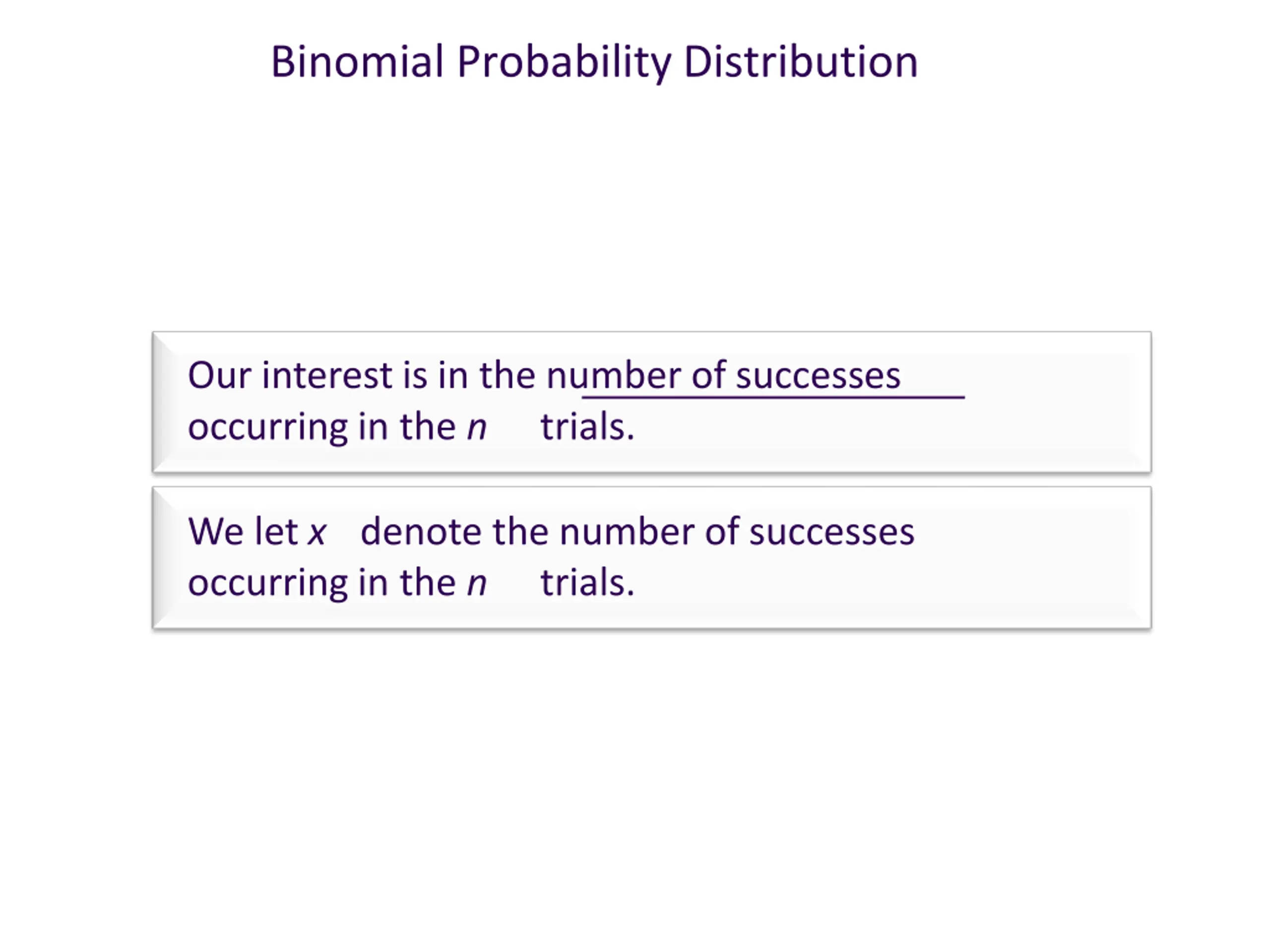 Binomial Probability Distribution

Our interest is in the number of successes occurring in the $n$ trials.

We let $x$ denote the number of successes occurring in the $n$ trials.